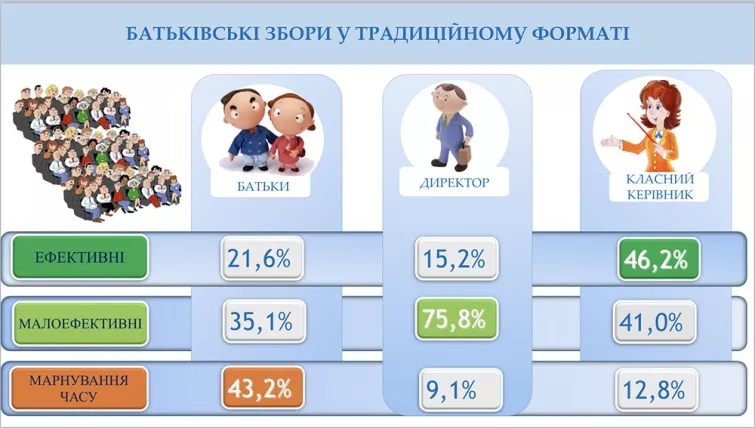 БАТЬКІВСЬКІ ЗБОРИ У ТРАДИЦІЙНОМУ ФОРМАТІ

| | БАТЬКИ | ДИРЕКТОР | КЛАСНИЙ КЕРІВНИК |
|---|---|---|---|
| ЕФЕКТИВНІ | 21,6% | 15,2% | 46,2% |
| МАЛОЕФЕКТИВНІ | 35,1% | 75,8% | 41,0% |
| МАРНУВАННЯ ЧАСУ | 43,2% | 9,1% | 12,8% |